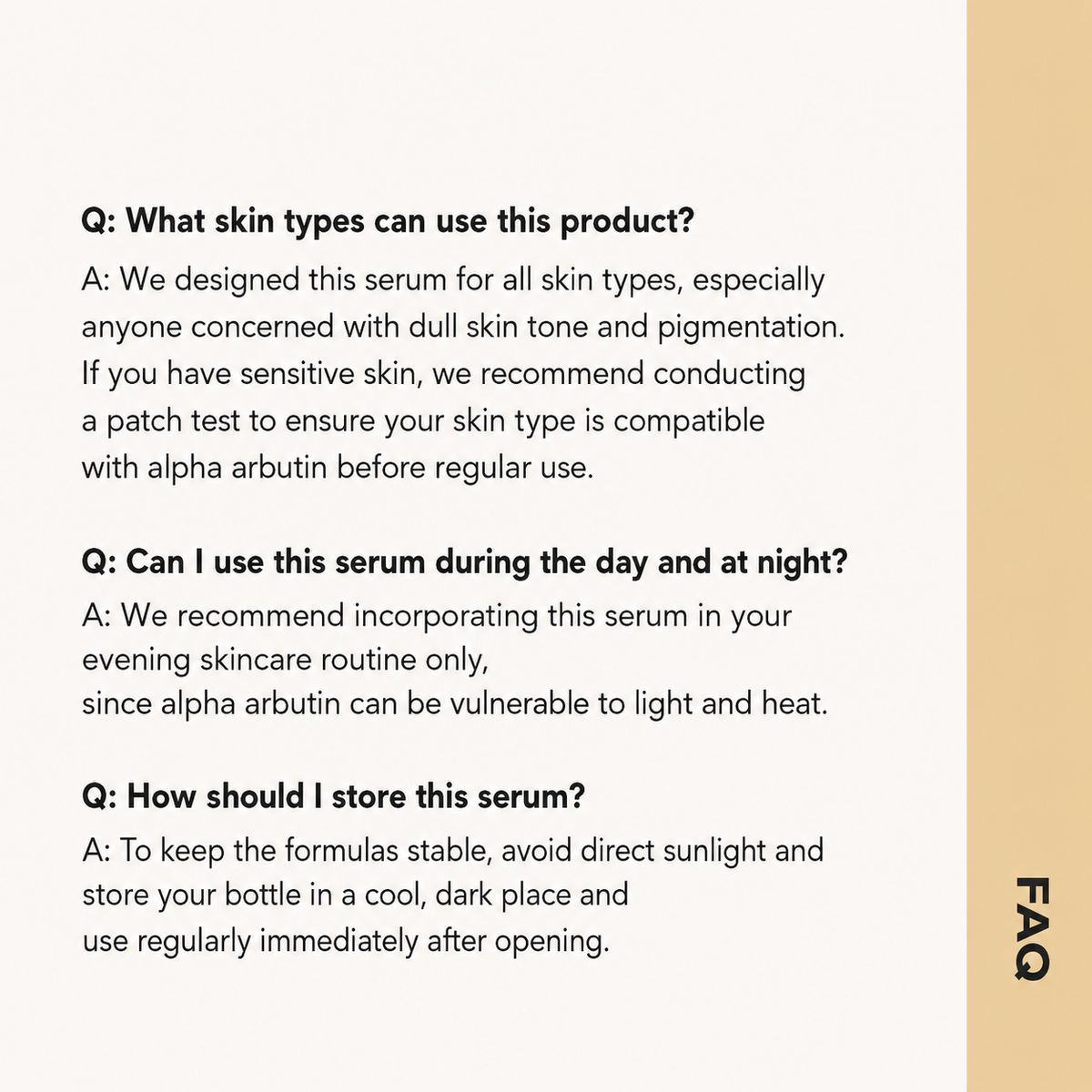 Q: What skin types can use this product?

A: We designed this serum for all skin types, especially anyone concerned with dull skin tone and pigmentation. If you have sensitive skin, we recommend conducting a patch test to ensure your skin type is compatible with alpha arbutin before regular use.

Q: Can I use this serum during the day and at night?

A: We recommend incorporating this serum in your evening skincare routine only,
since alpha arbutin can be vulnerable to light and heat.

Q: How should I store this serum?

A: To keep the formulas stable, avoid direct sunlight and store your bottle in a cool, dark place and
use regularly immediately after opening.

FAQ